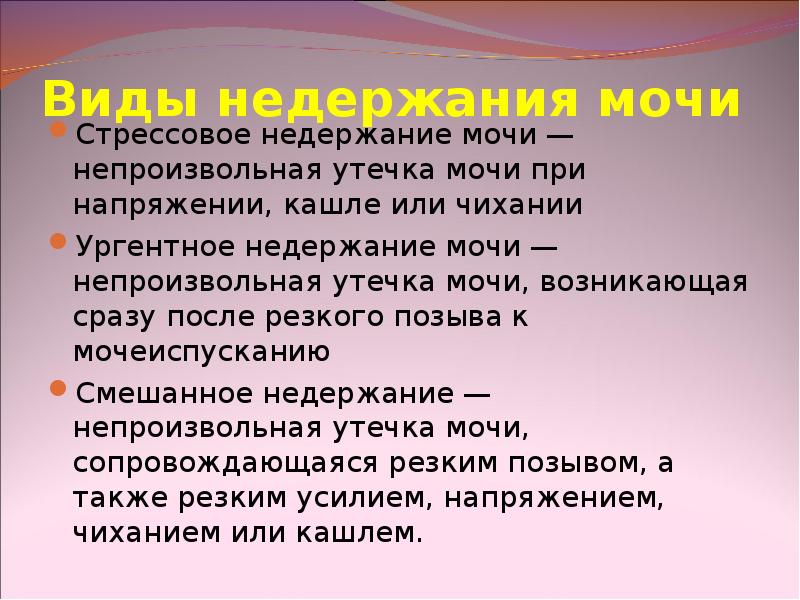 Виды недержания мочи

Стрессовое недержание мочи — непроизвольная утечка мочи при напряжении, кашле или чихании

Ургентное недержание мочи — непроизвольная утечка мочи, возникающая сразу после резкого позыва к мочеиспусканию

Смешанное недержание — непроизвольная утечка мочи, сопровождающаяся резким позывом, а также резким усилием, напряжением, чиханием или кашлем.